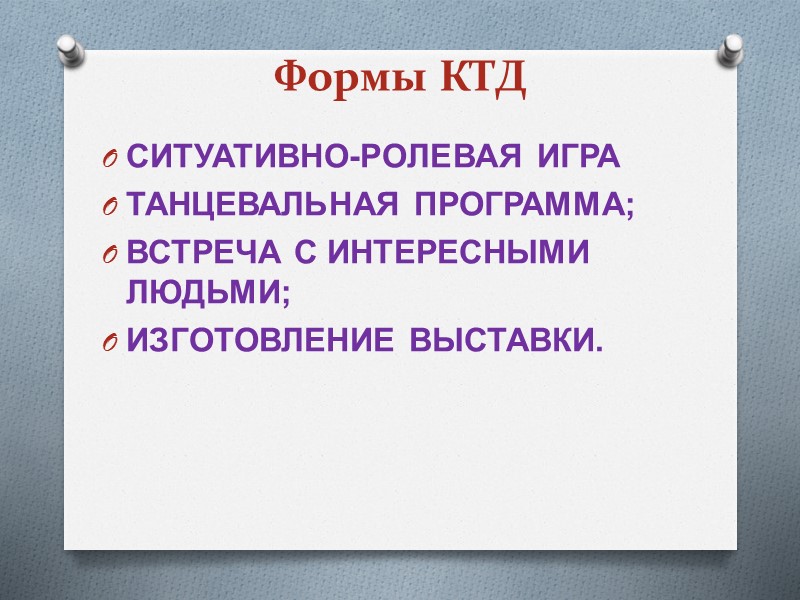 Формы КТД

СИТУАТИВНО-РОЛЕВАЯ ИГРА
ТАНЦЕВАЛЬНАЯ ПРОГРАММА;
ВСТРЕЧА С ИНТЕРЕСНЫМИ ЛЮДЬМИ;
ИЗГОТОВЛЕНИЕ ВЫСТАВКИ.